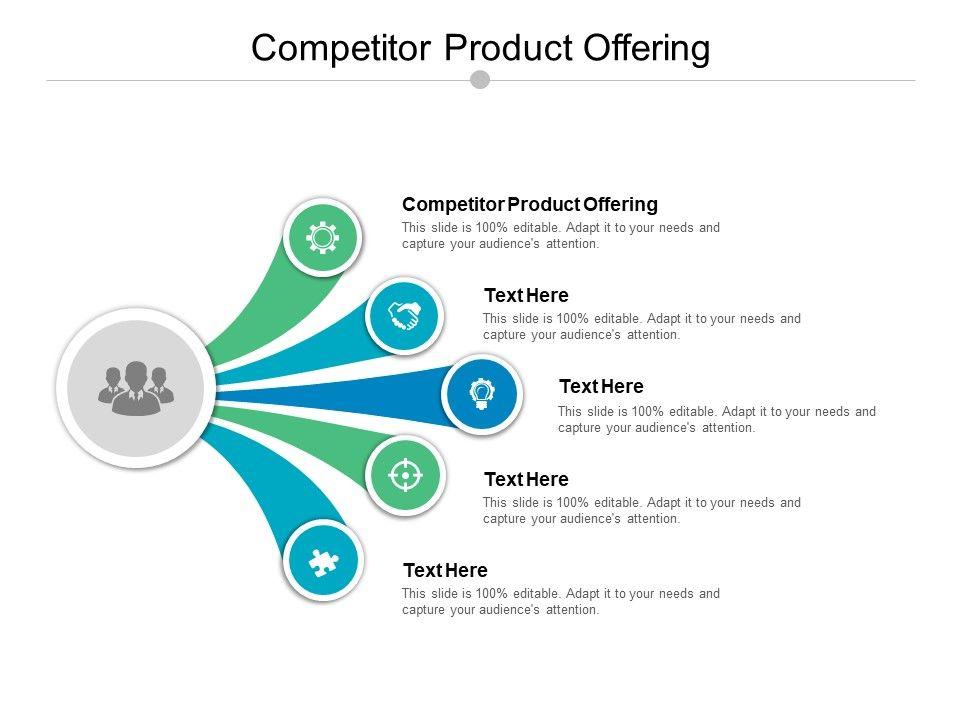 Competitor Product Offering

Competitor Product Offering
This slide is 100% editable. Adapt it to your needs and capture your audience's attention.

Text Here
This slide is 100% editable. Adapt it to your needs and capture your audience's attention.

Text Here
This slide is 100% editable. Adapt it to your needs and capture your audience's attention.

Text Here
This slide is 100% editable. Adapt it to your needs and capture your audience's attention.

Text Here
This slide is 100% editable. Adapt it to your needs and capture your audience's attention.